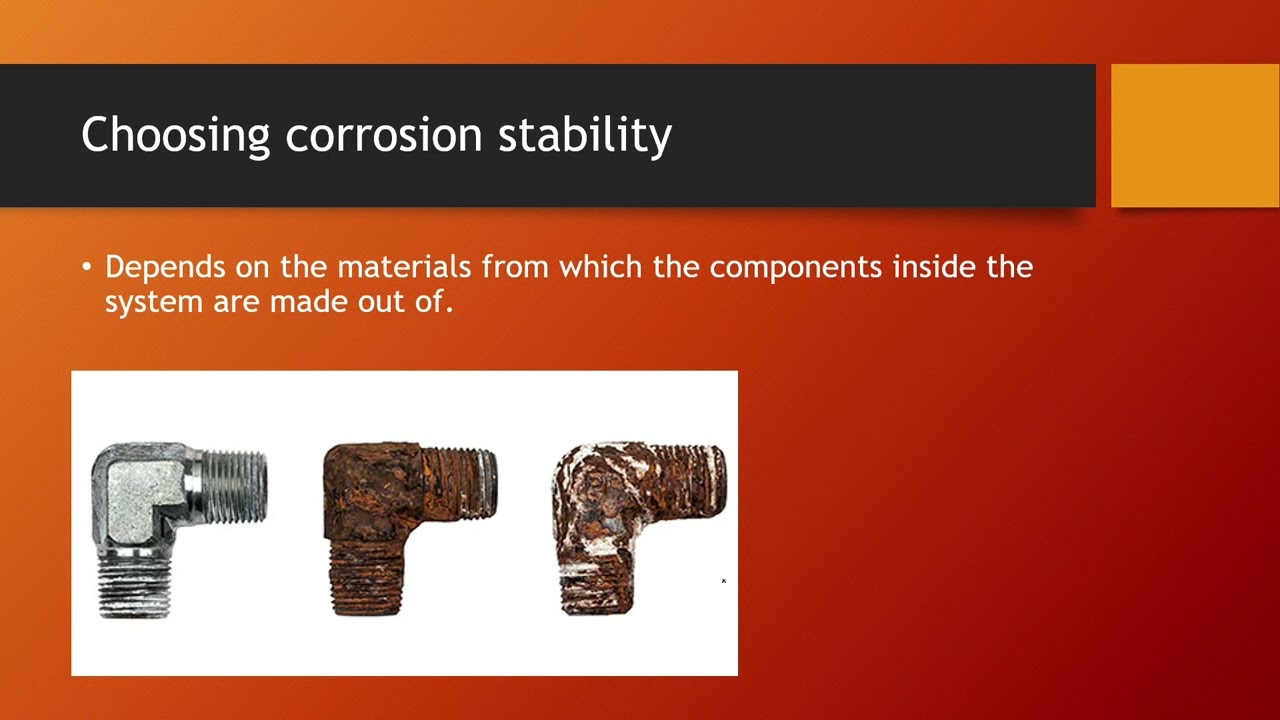 Choosing corrosion stability

• Depends on the materials from which the components inside the system are made out of.